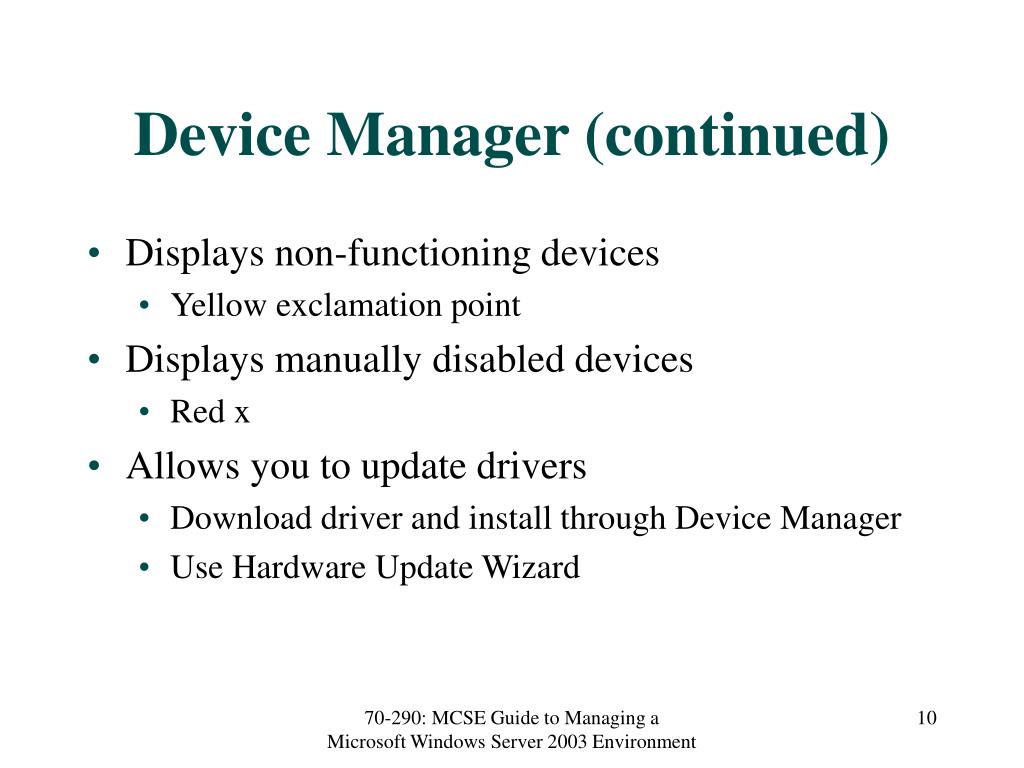 Device Manager (continued)

• Displays non-functioning devices
  • Yellow exclamation point
• Displays manually disabled devices
  • Red x
• Allows you to update drivers
  • Download driver and install through Device Manager
  • Use Hardware Update Wizard

70-290: MCSE Guide to Managing a Microsoft Windows Server 2003 Environment

10